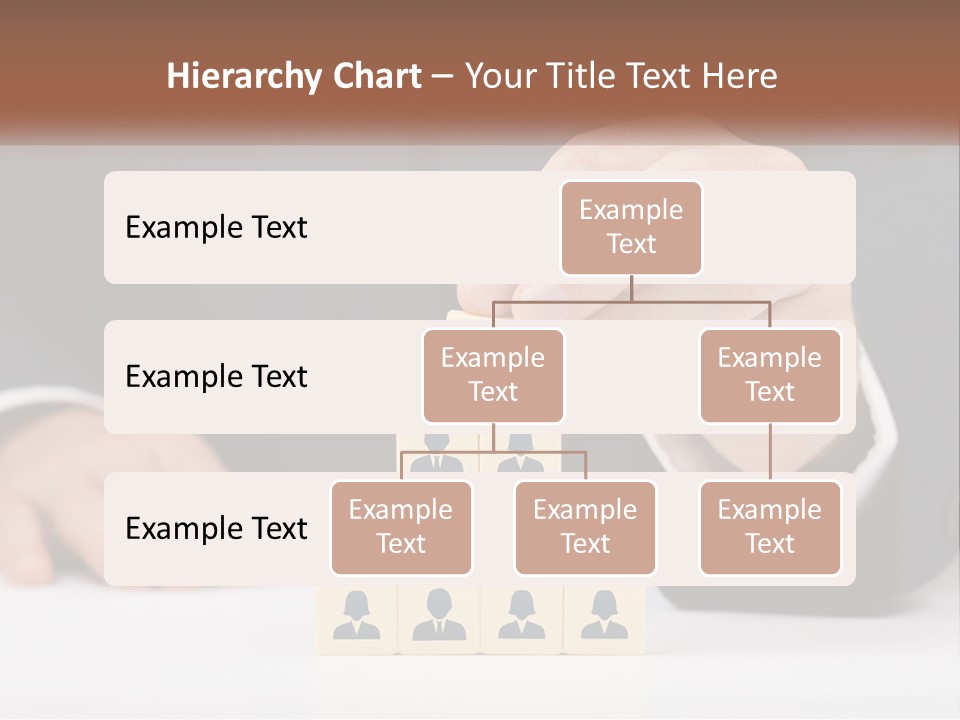 Hierarchy Chart – Your Title Text Here

Example Text

Example Text

Example Text

Example Text

Example Text

Example Text

Example Text

Example Text

Example Text